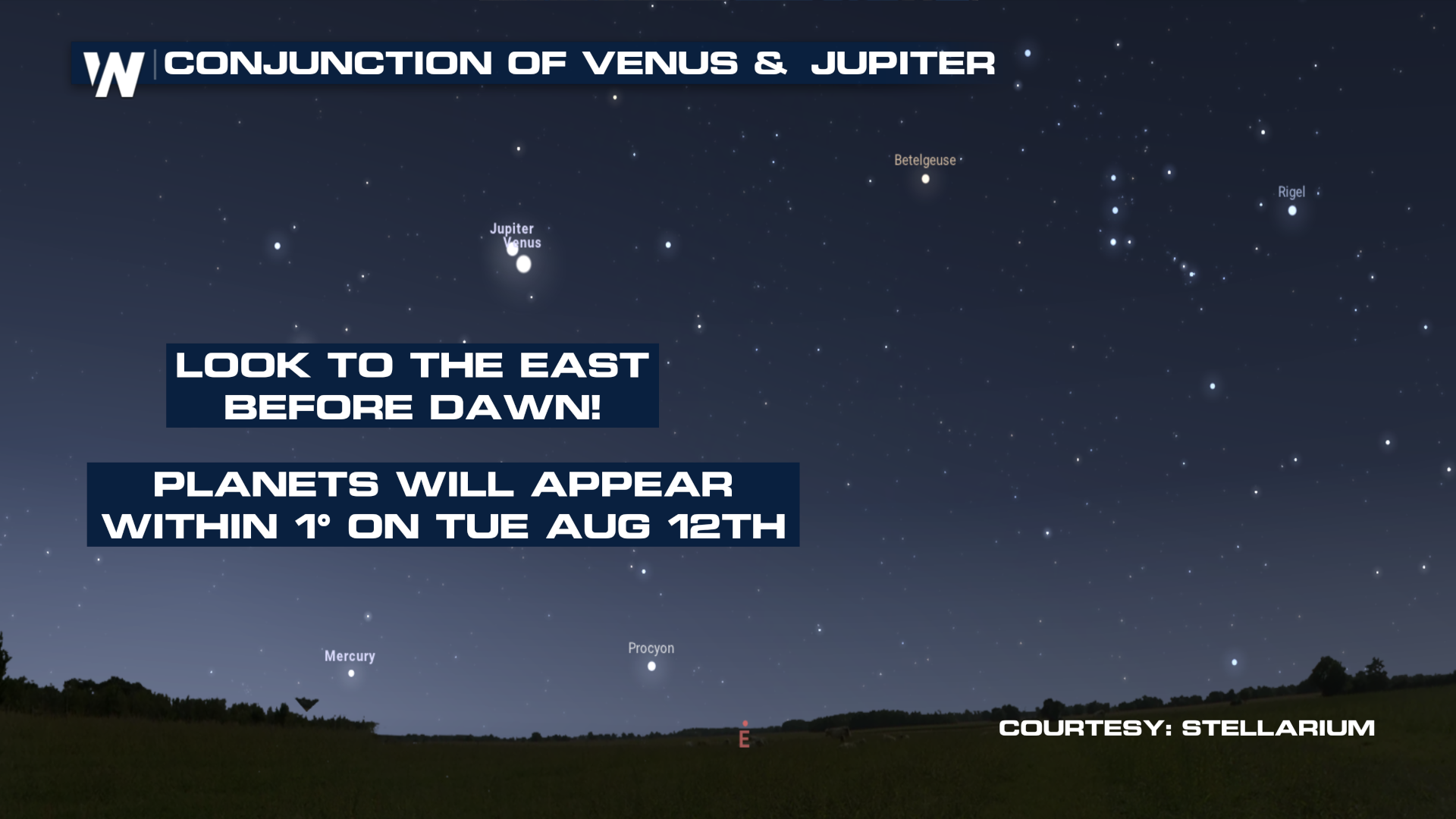 W

CONJUNCTION OF VENUS & JUPITER

Betelgeuse

Rigel

Jupiter
Venus

LOOK TO THE EAST BEFORE DAWN!

PLANETS WILL APPEAR WITHIN 1° ON TUE AUG 12TH

Mercury

Procyon

E

COURTESY: STELLARIUM